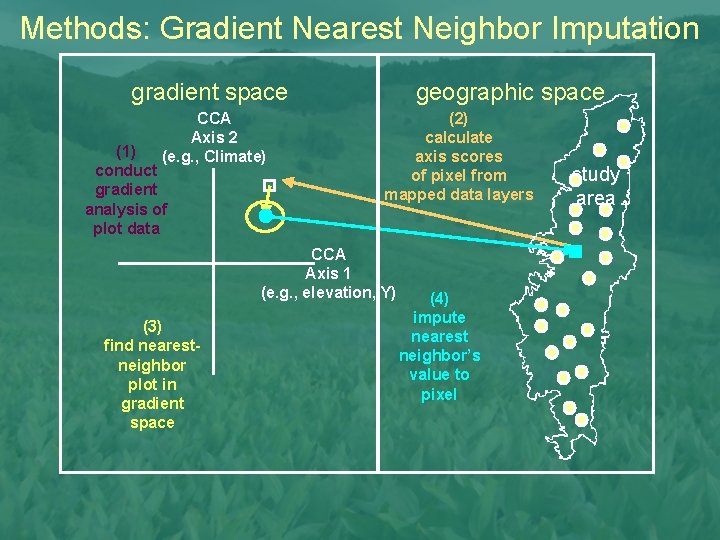 Methods: Gradient Nearest Neighbor Imputation

gradient space

CCA
Axis 2
(e.g., Climate)

(1)
conduct
gradient
analysis of
plot data

CCA
Axis 1
(e.g., elevation, Y)

(3)
find nearest-neighbor
plot in
gradient
space

geographic space

(2)
calculate
axis scores
of pixel from
mapped data layers

study
area

(4)
impute
nearest
neighbor's
value to
pixel